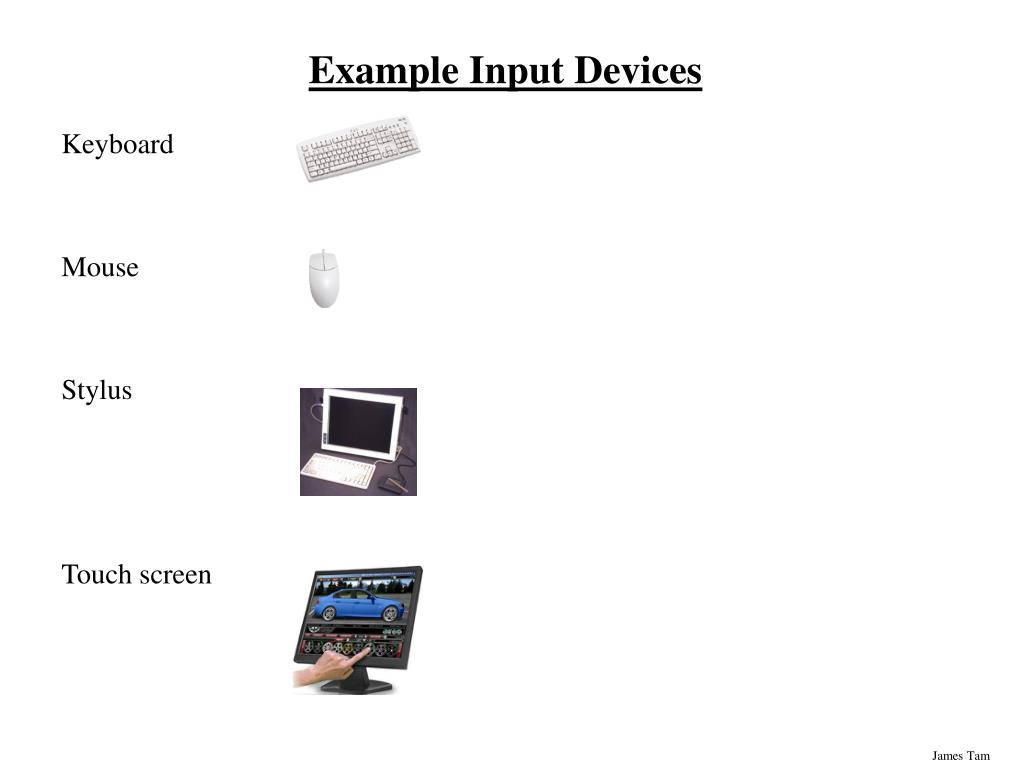 Example Input Devices

Keyboard

Mouse

Stylus

Touch screen

James Tam